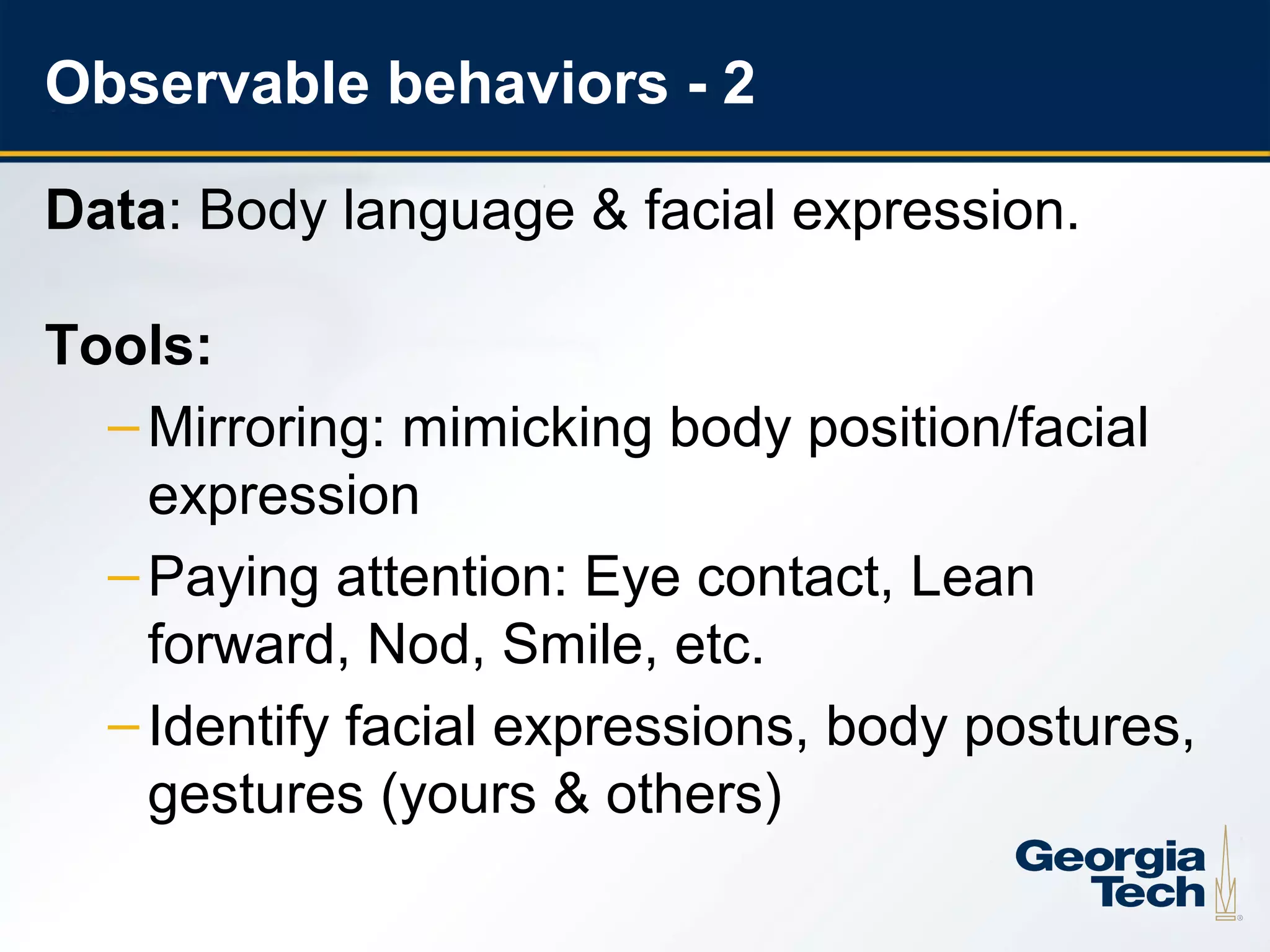 Observable behaviors - 2

Data: Body language & facial expression.

Tools:

– Mirroring: mimicking body position/facial expression

– Paying attention: Eye contact, Lean forward, Nod, Smile, etc.

– Identify facial expressions, body postures, gestures (yours & others)

Georgia Tech